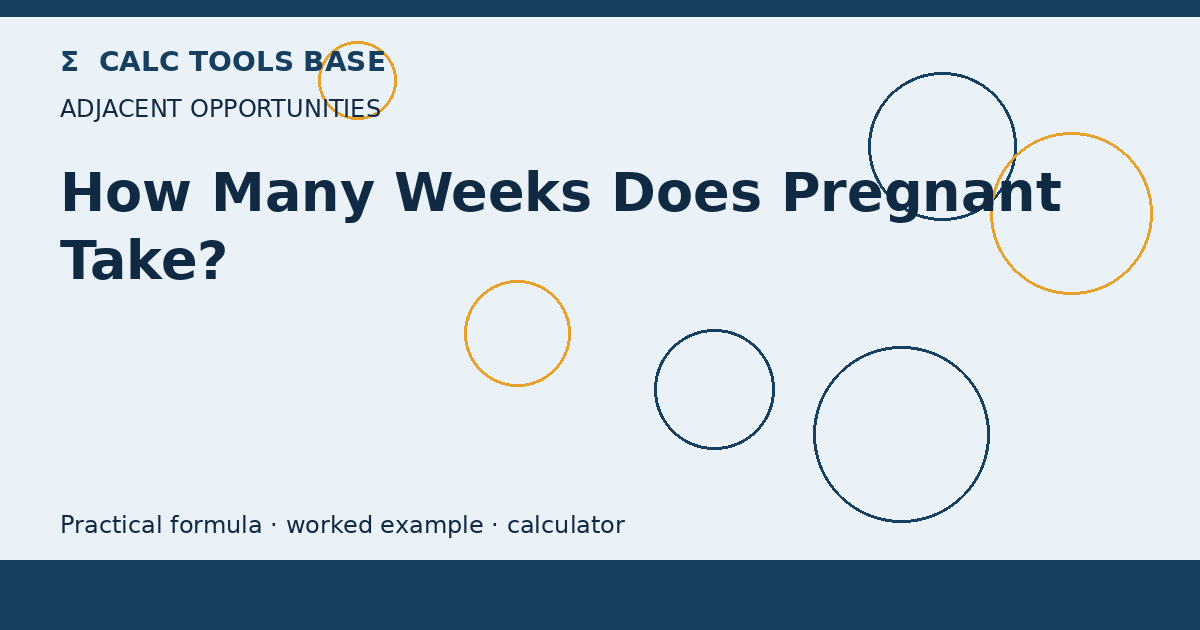 Σ CALC TOOLS BASE

ADJACENT OPPORTUNITIES

How Many Weeks Does Pregnant Take?

Practical formula · worked example · calculator